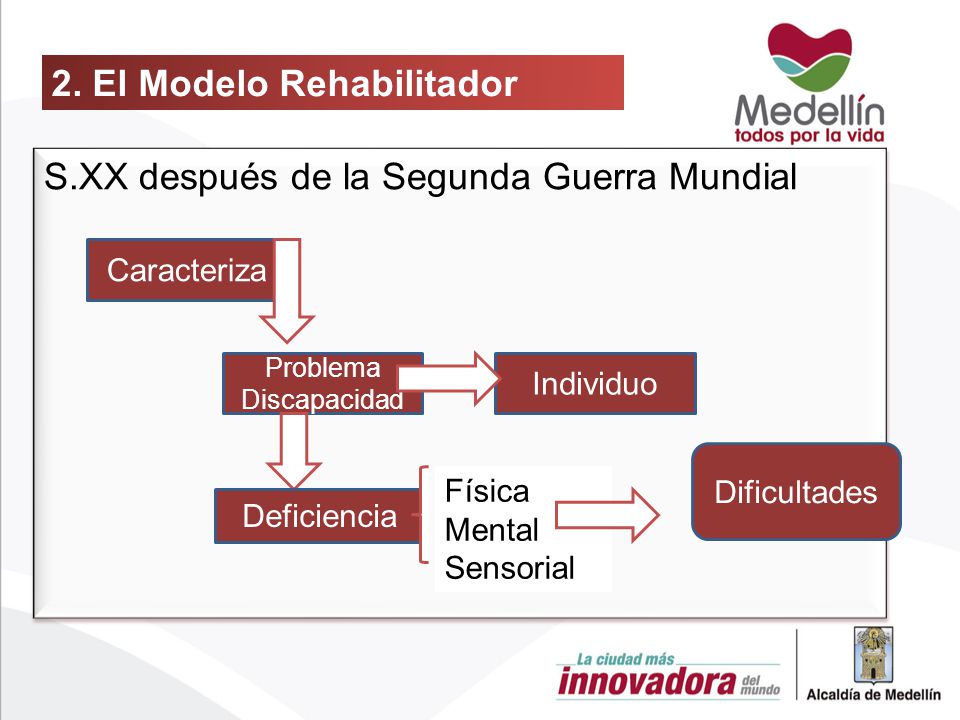 2. El Modelo Rehabilitador

Medellín
todos por la vida

S.XX después de la Segunda Guerra Mundial

Caracteriza

Problema Discapacidad

Individuo

Deficiencia

Física
Mental
Sensorial

Dificultades

La ciudad más innovadora del mundo

Alcaldía de Medellín